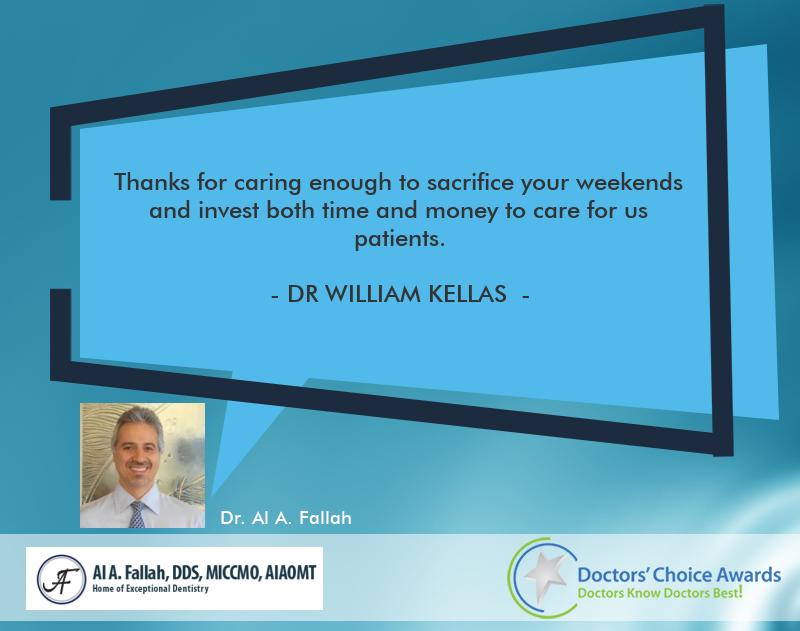 Thanks for caring enough to sacrifice your weekends and invest both time and money to care for us patients.

- DR WILLIAM KELLAS -

Dr. Al A. Fallah

AF
Al A. Fallah, DDS, MICCMO, AIAOMT
Home of Exceptional Dentistry

Doctors' Choice Awards
Doctors Know Doctors Best!